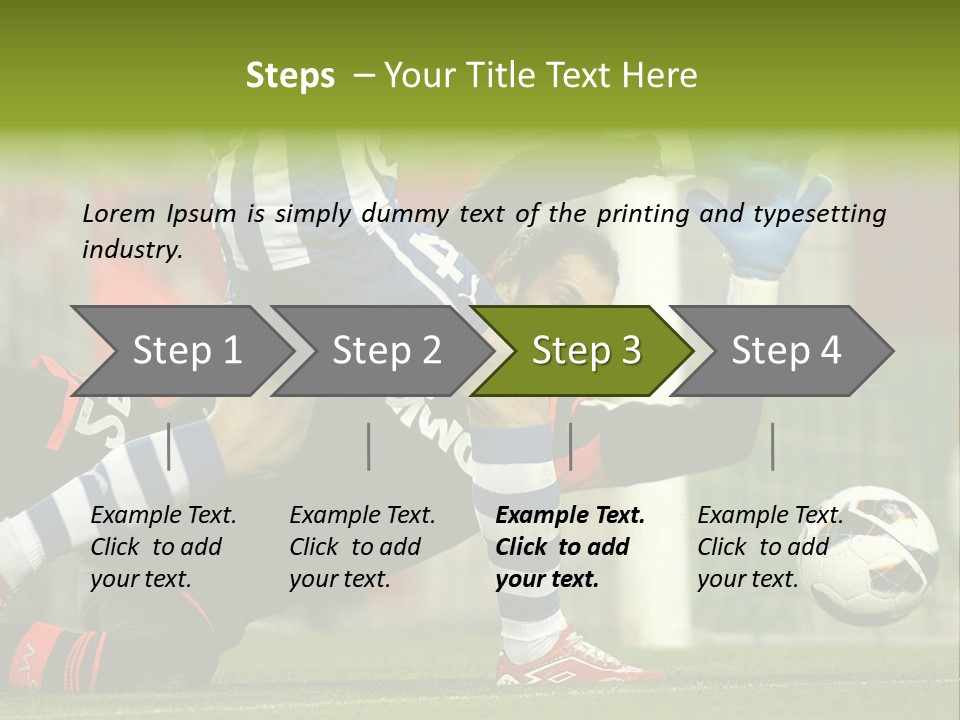 Steps – Your Title Text Here

Lorem Ipsum is simply dummy text of the printing and typesetting industry.

Step 1

Step 2

Step 3

Step 4

Example Text. Click to add your text.

Example Text. Click to add your text.

Example Text. Click to add your text.

Example Text. Click to add your text.